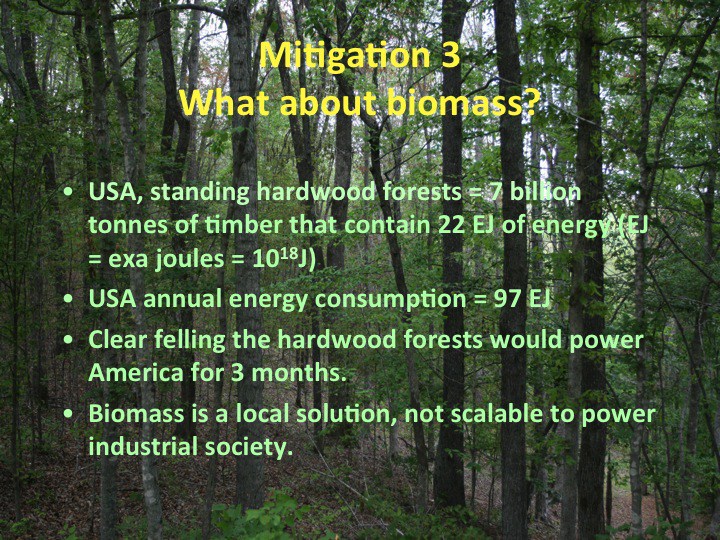 Mitigation 3
What about biomass?

• USA, standing hardwood forests = 7 billion tonnes of timber that contain 22 EJ of energy (EJ = exa joules = $10^{18}$J)
• USA annual energy consumption = 97 EJ
• Clear felling the hardwood forests would power America for 3 months.
• Biomass is a local solution, not scalable to power industrial society.